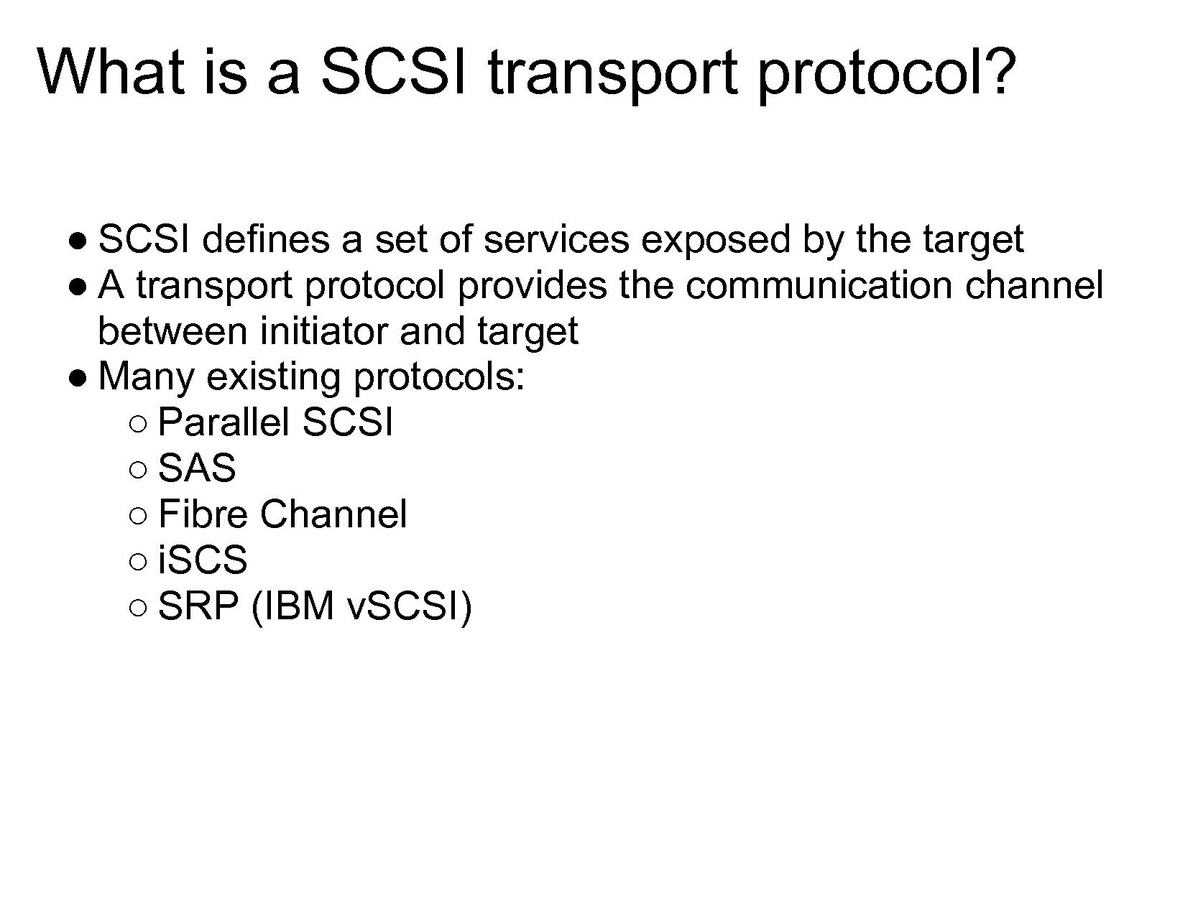 What is a SCSI transport protocol?

● SCSI defines a set of services exposed by the target
● A transport protocol provides the communication channel between initiator and target
● Many existing protocols:
○ Parallel SCSI
○ SAS
○ Fibre Channel
○ iSCS
○ SRP (IBM vSCSI)